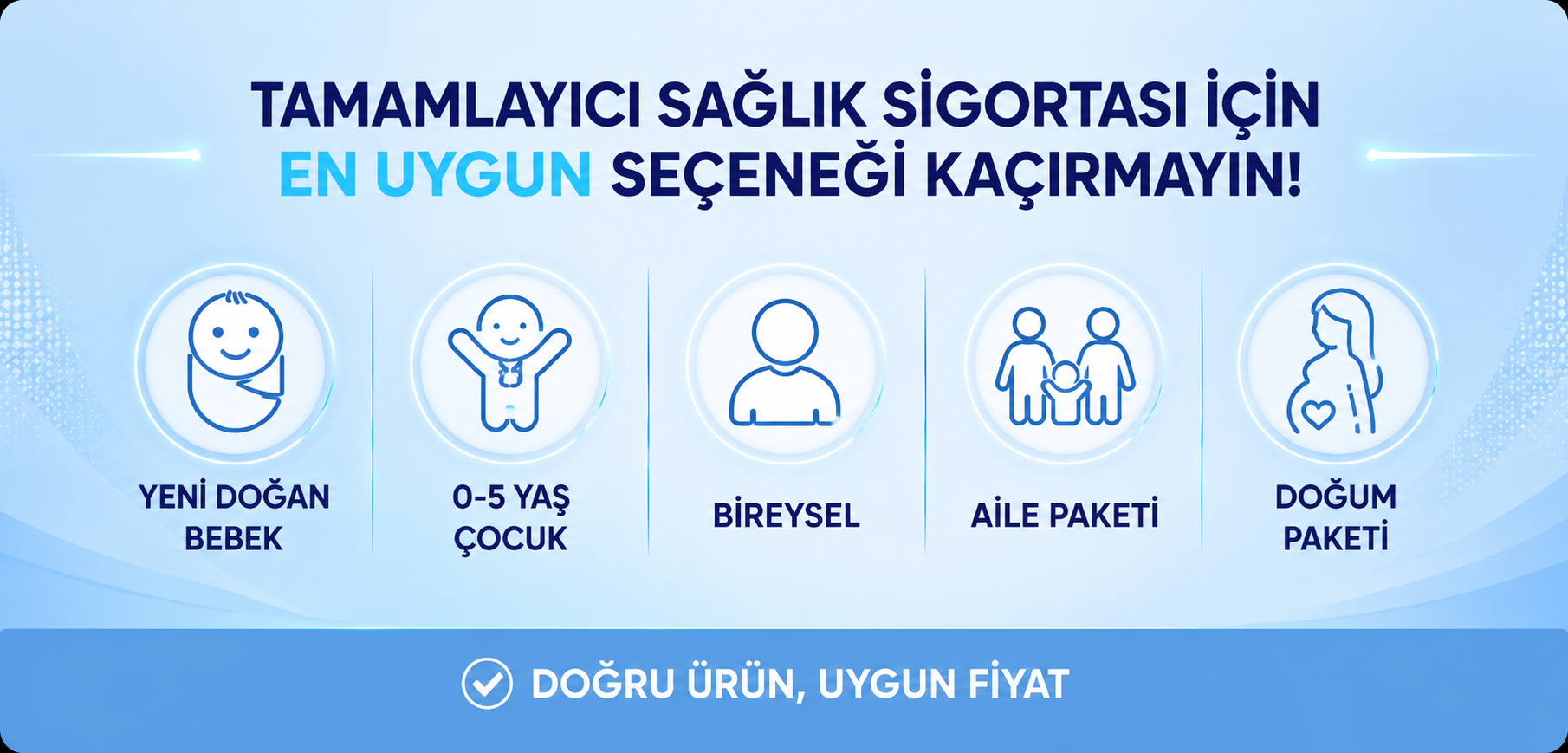 TAMAMLAYICI SAĞLIK SİGORTASI İÇİN
EN UYGUN SEÇENEĞİ KAÇIRMAYIN!

YENİ DOĞAN BEBEK

0-5 YAŞ ÇOCUK

BİREYSEL

AİLE PAKETİ

DOĞUM PAKETİ

DOĞRU ÜRÜN, UYGUN FİYAT